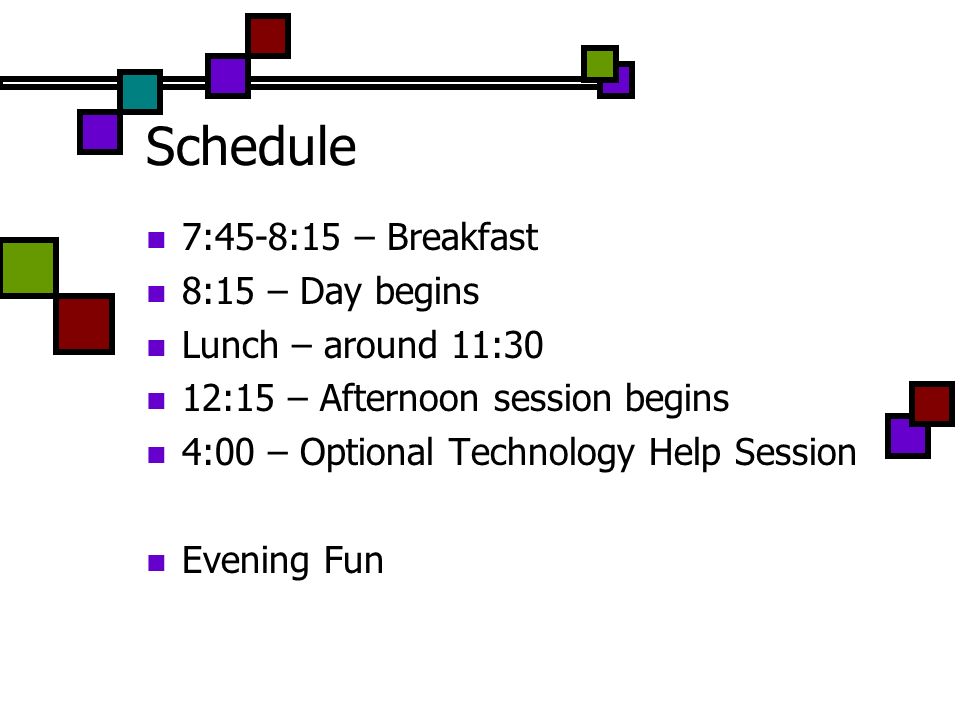 Schedule

- 7:45-8:15 – Breakfast
- 8:15 – Day begins
- Lunch – around 11:30
- 12:15 – Afternoon session begins
- 4:00 – Optional Technology Help Session

- Evening Fun